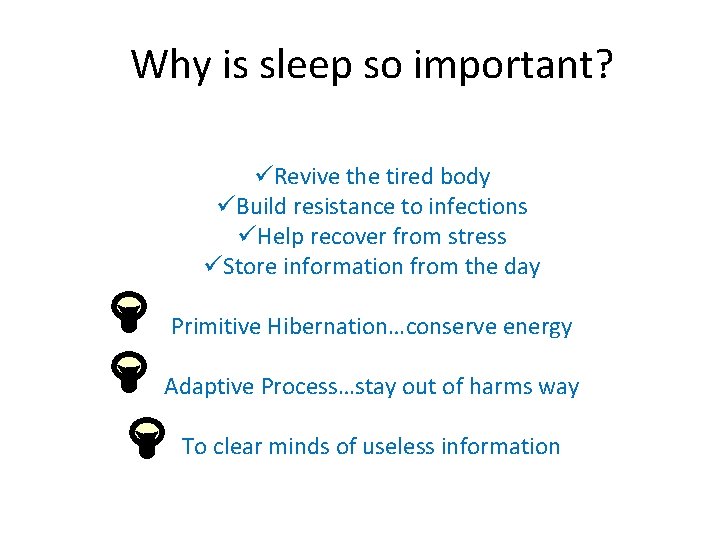 Why is sleep so important?

✓Revive the tired body
✓Build resistance to infections
✓Help recover from stress
✓Store information from the day

Primitive Hibernation…conserve energy

Adaptive Process…stay out of harms way

To clear minds of useless information